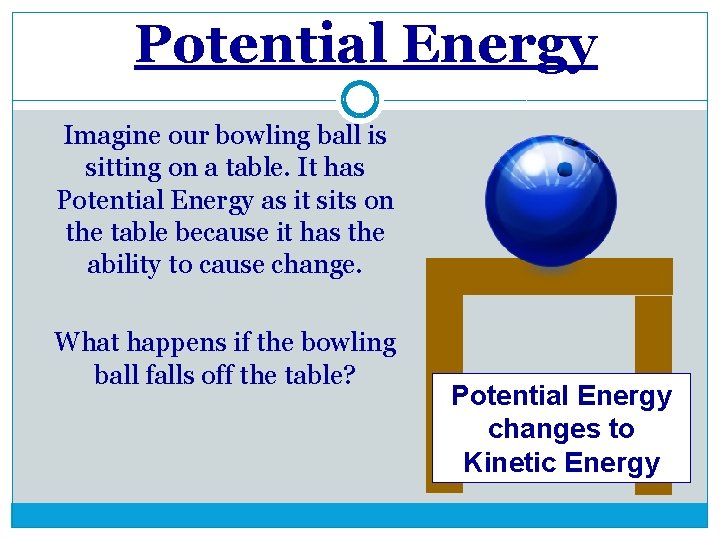 Potential Energy

Imagine our bowling ball is sitting on a table. It has Potential Energy as it sits on the table because it has the ability to cause change.

What happens if the bowling ball falls off the table?

Potential Energy changes to Kinetic Energy